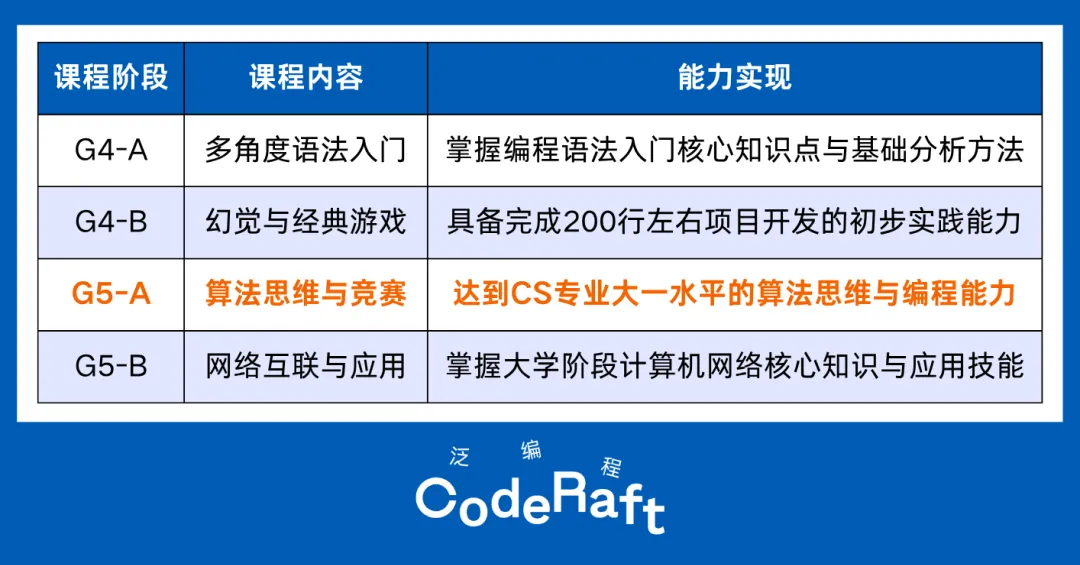 | 课程阶段 | 课程内容 | 能力实现 |
|---|---|---|
| G4-A | 多角度语法入门 | 掌握编程语法入门核心知识点与基础分析方法 |
| G4-B | 幻觉与经典游戏 | 具备完成200行左右项目开发的初步实践能力 |
| G5-A | 算法思维与竞赛 | 达到CS专业大一水平的算法思维与编程能力 |
| G5-B | 网络互联与应用 | 掌握大学阶段计算机网络核心知识与应用技能 |

泛 编 程
CodeRaft